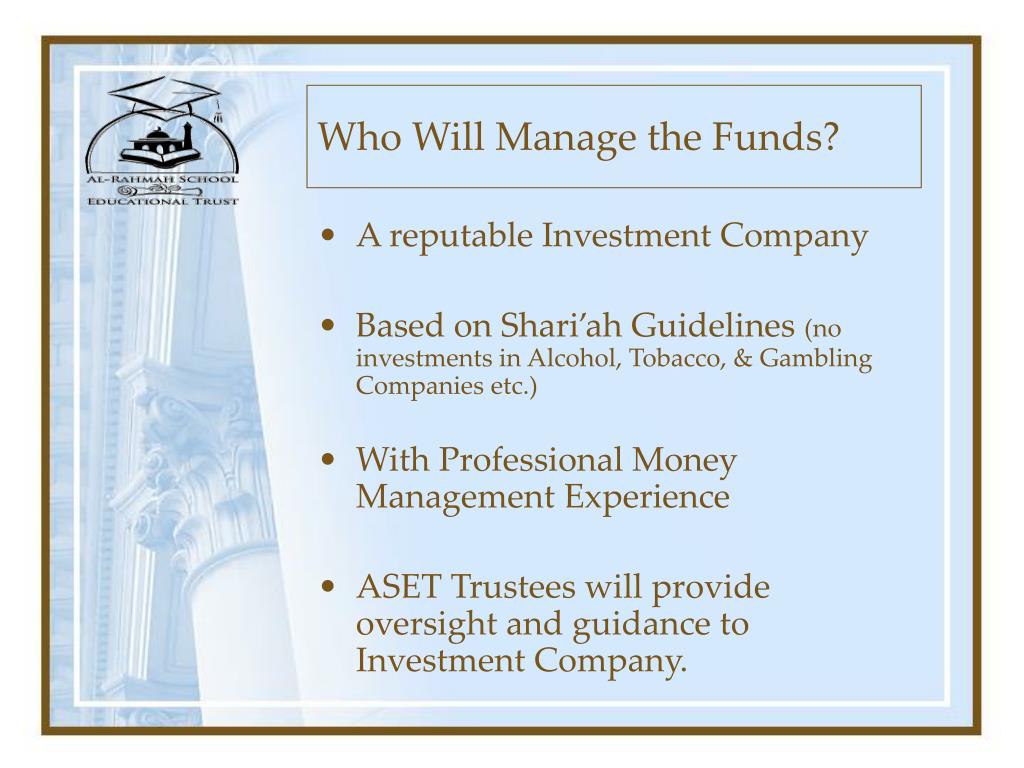 AL-RAHMAH SCHOOL
EDUCATIONAL TRUST

Who Will Manage the Funds?

• A reputable Investment Company

• Based on Shari'ah Guidelines (no investments in Alcohol, Tobacco, & Gambling Companies etc.)

• With Professional Money Management Experience

• ASET Trustees will provide oversight and guidance to Investment Company.